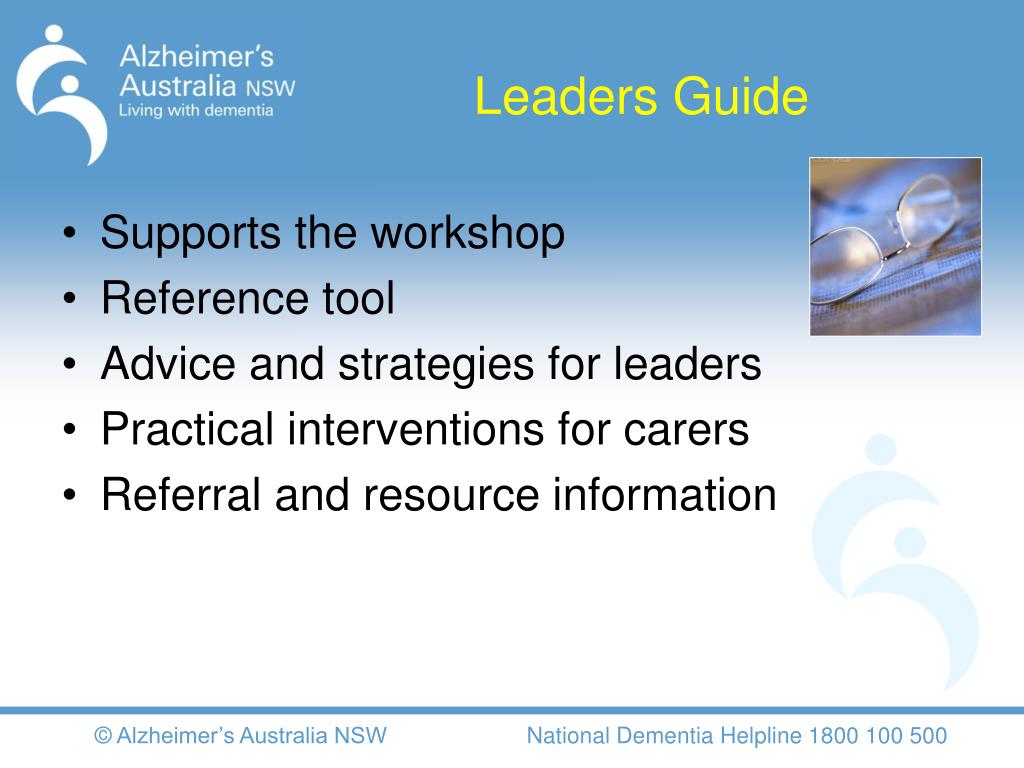 Alzheimer's Australia NSW
Living with dementia

Leaders Guide

• Supports the workshop
• Reference tool
• Advice and strategies for leaders
• Practical interventions for carers
• Referral and resource information

© Alzheimer's Australia NSW

National Dementia Helpline 1800 100 500